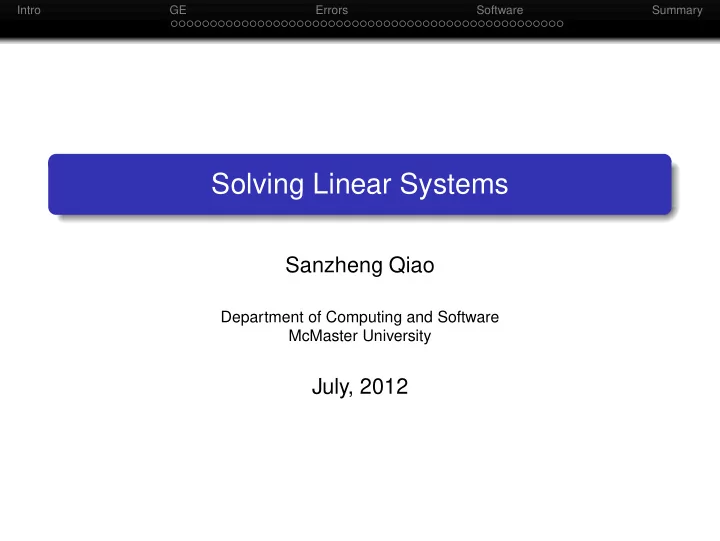 Intro GE Errors Software Summary

Solving Linear Systems

Sanzheng Qiao

Department of Computing and Software
McMaster University

July, 2012